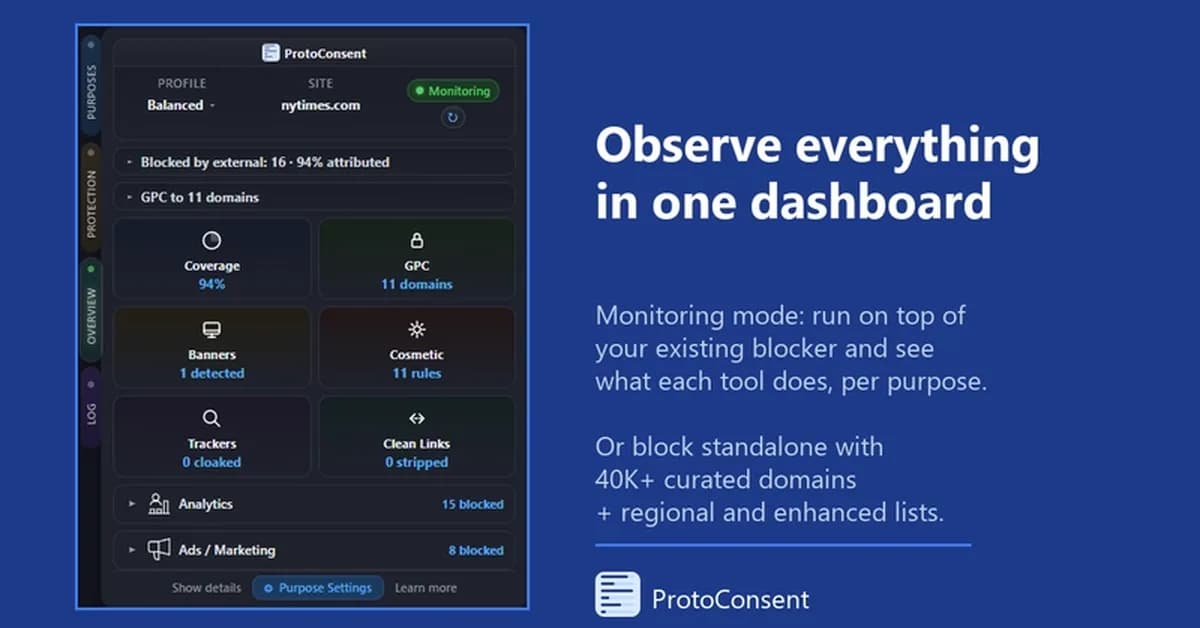 PURPOSES
PROTECTION
OVERVIEW
LOG

ProtoConsent

PROFILE
Balanced

SITE
nytimes.com

Monitoring

Blocked by external: 16 · 94% attributed

GPC to 11 domains

Coverage
94%

GPC
11 domains

Banners
1 detected

Cosmetic
11 rules

Trackers
0 cloaked

Clean Links
0 stripped

Analytics
15 blocked

Ads / Marketing
8 blocked

Show details
Purpose Settings
Learn more

Observe everything in one dashboard

Monitoring mode: run on top of your existing blocker and see what each tool does, per purpose.

Or block standalone with 40K+ curated domains + regional and enhanced lists.

ProtoConsent